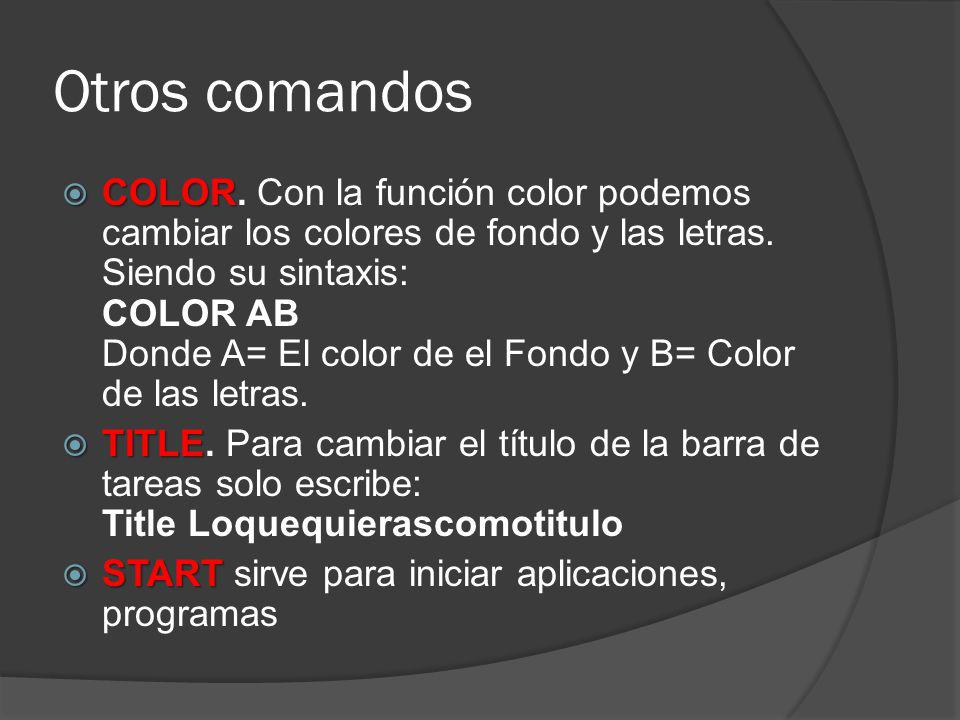 Otros comandos

COLOR. Con la función color podemos cambiar los colores de fondo y las letras. Siendo su sintaxis:
COLOR AB
Donde A= El color de el Fondo y B= Color de las letras.

TITLE. Para cambiar el título de la barra de tareas solo escribe:
Title Loquequierascomotitulo

START sirve para iniciar aplicaciones, programas